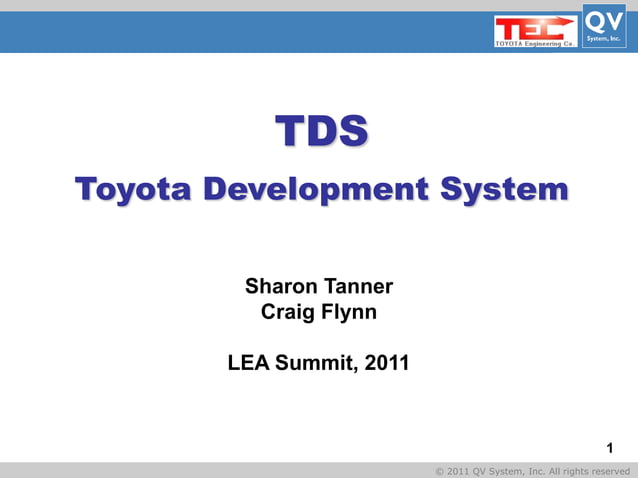 TEC
TOYOTA Engineering Co.

QV
System, Inc.

TDS

Toyota Development System

Sharon Tanner
Craig Flynn

LEA Summit, 2011

1

© 2011 QV System, Inc. All rights reserved